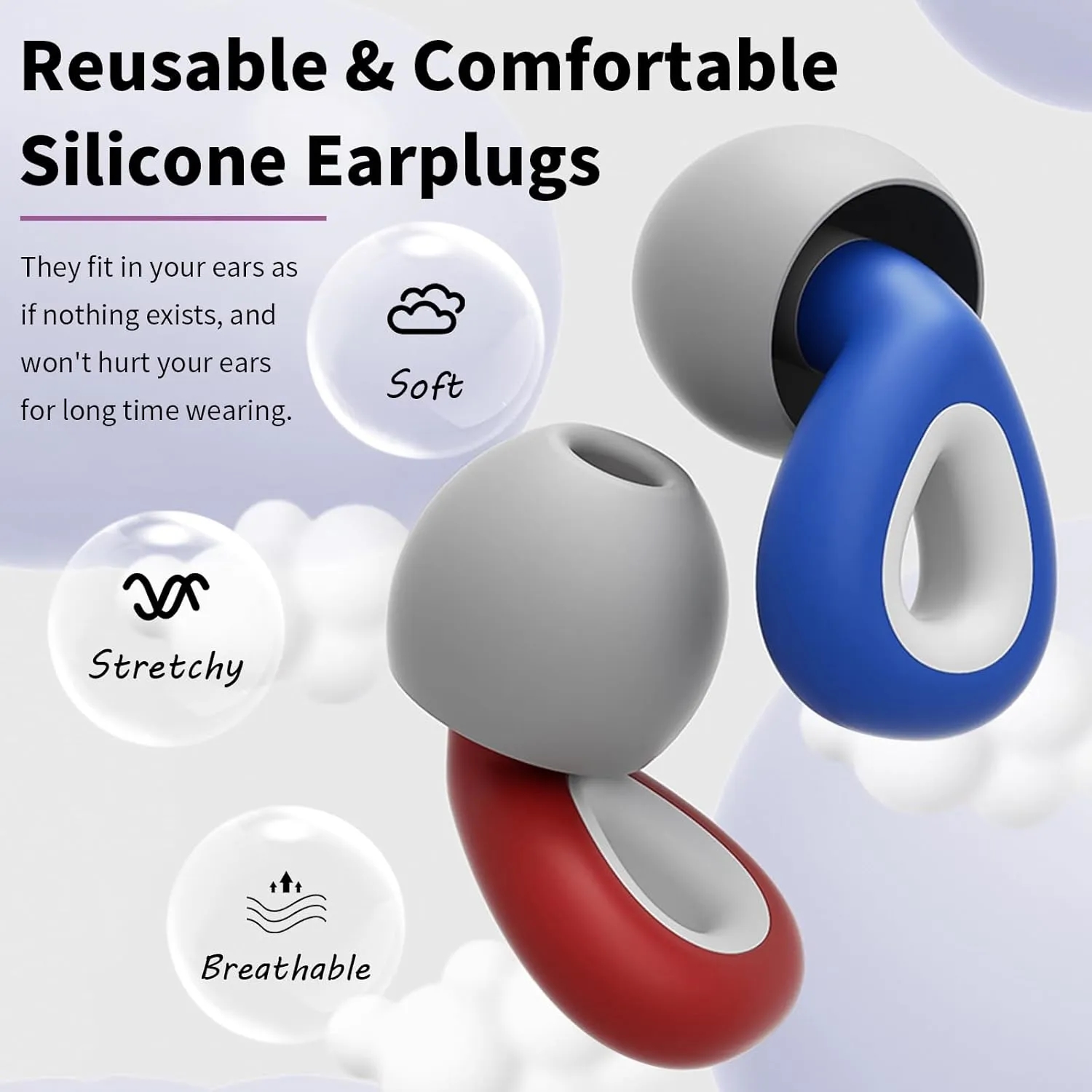 Reusable & Comfortable
Silicone Earplugs

They fit in your ears as if nothing exists, and won't hurt your ears for long time wearing.

Soft

Stretchy

Breathable